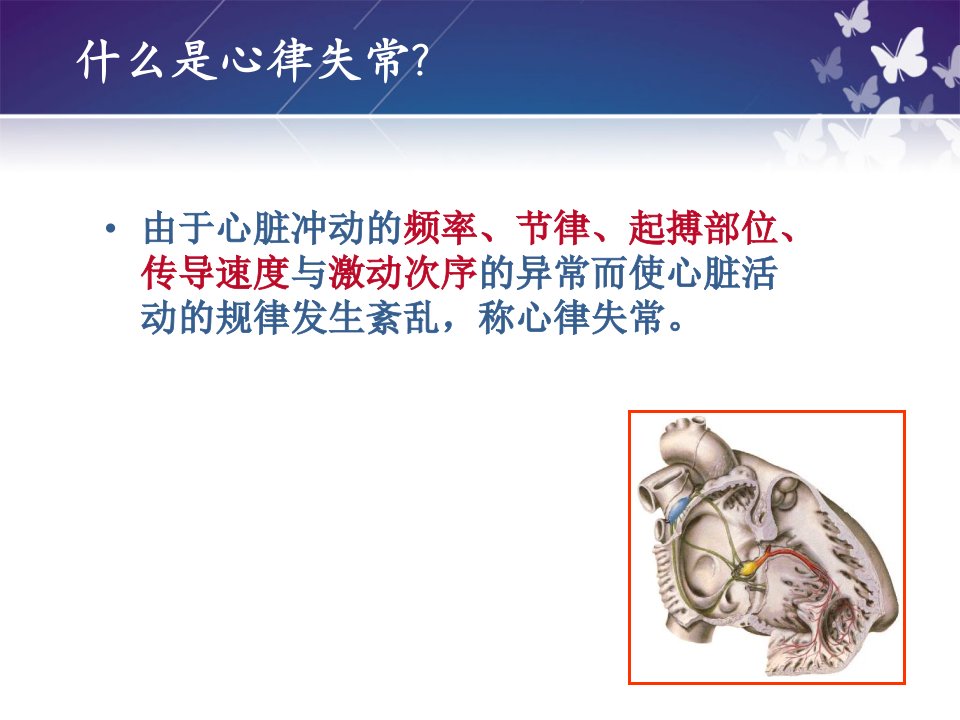 什么是心律失常?

• 由于心脏冲动的频率、节律、起搏部位、传导速度与激动次序的异常而使心脏活动的规律发生紊乱，称心律失常。